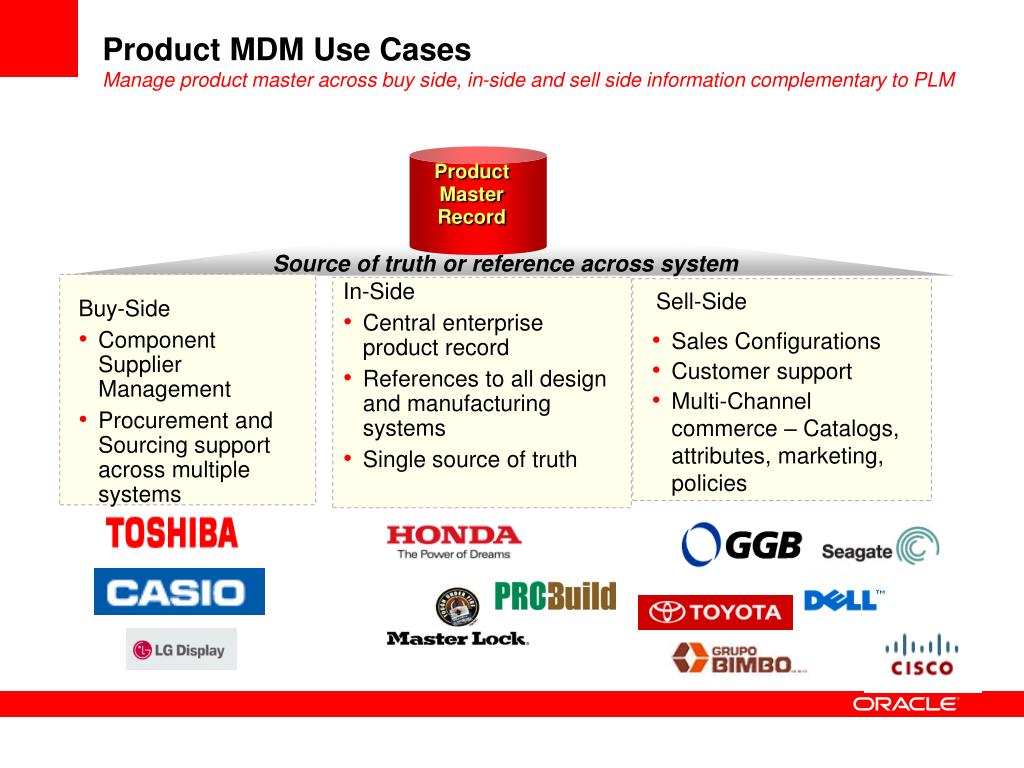 Product MDM Use Cases
Manage product master across buy side, in-side and sell side information complementary to PLM

Product Master Record

Source of truth or reference across system

Buy-Side
• Component Supplier Management
• Procurement and Sourcing support across multiple systems

In-Side
• Central enterprise product record
• References to all design and manufacturing systems
• Single source of truth

Sell-Side
• Sales Configurations
• Customer support
• Multi-Channel commerce – Catalogs, attributes, marketing, policies

TOSHIBA
CASIO
LG Display
HONDA
The Power of Dreams
PROBuild
Master Lock.
GGB
Seagate
TOYOTA
DELL
GRUPO BIMBO
CISCO

ORACLE